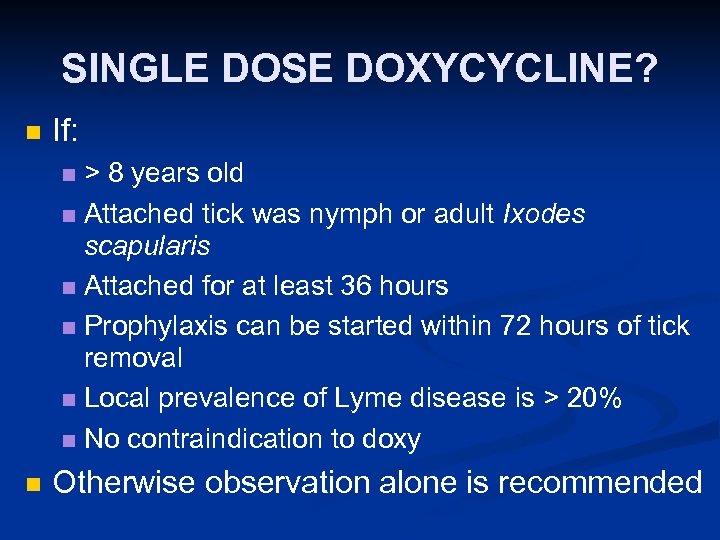 SINGLE DOSE DOXYCYCLINE?

If:

> 8 years old

Attached tick was nymph or adult Ixodes scapularis

Attached for at least 36 hours

Prophylaxis can be started within 72 hours of tick removal

Local prevalence of Lyme disease is > 20%

No contraindication to doxy

Otherwise observation alone is recommended